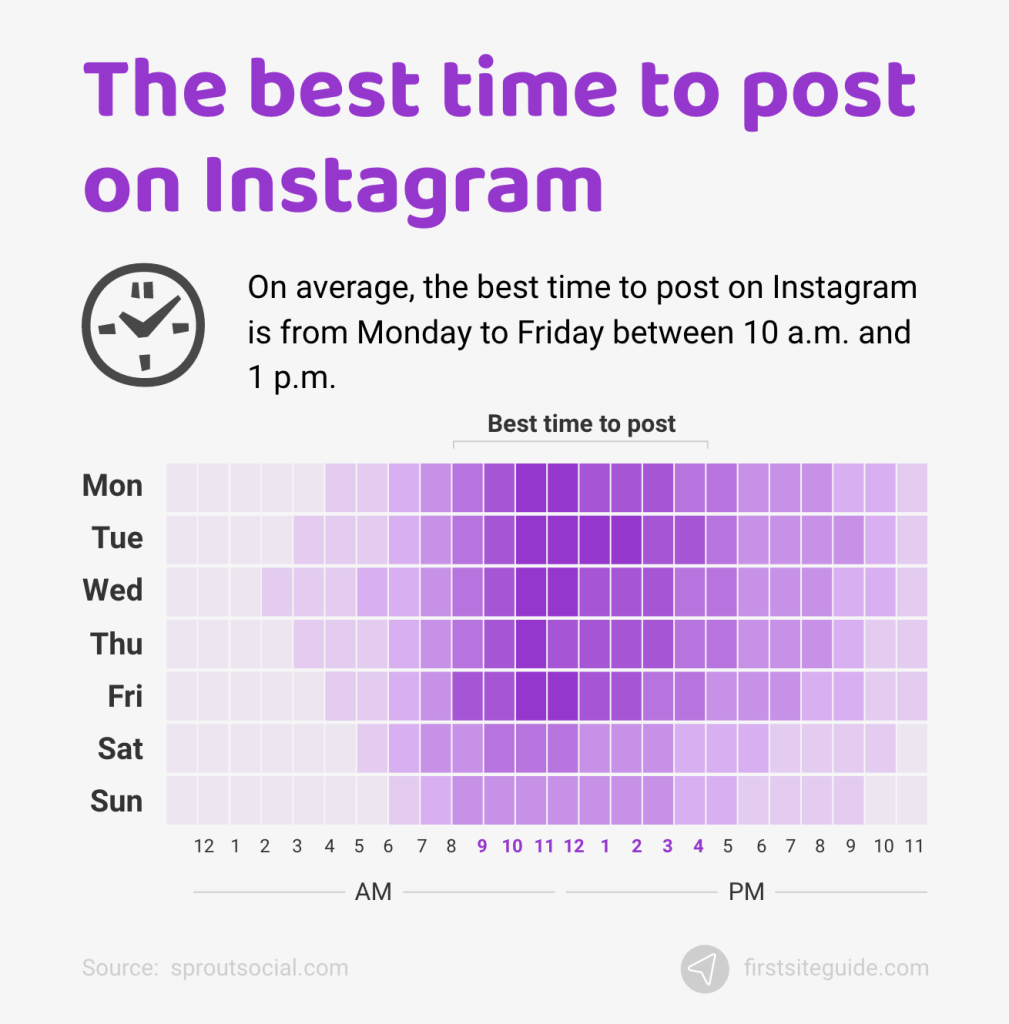 The best time to post on Instagram

On average, the best time to post on Instagram is from Monday to Friday between 10 a.m. and 1 p.m.

Best time to post

Mon
Tue
Wed
Thu
Fri
Sat
Sun

12 1 2 3 4 5 6 7 8 9 10 11 12 1 2 3 4 5 6 7 8 9 10 11

AM PM

Source: sproutsocial.com

firstsiteguide.com